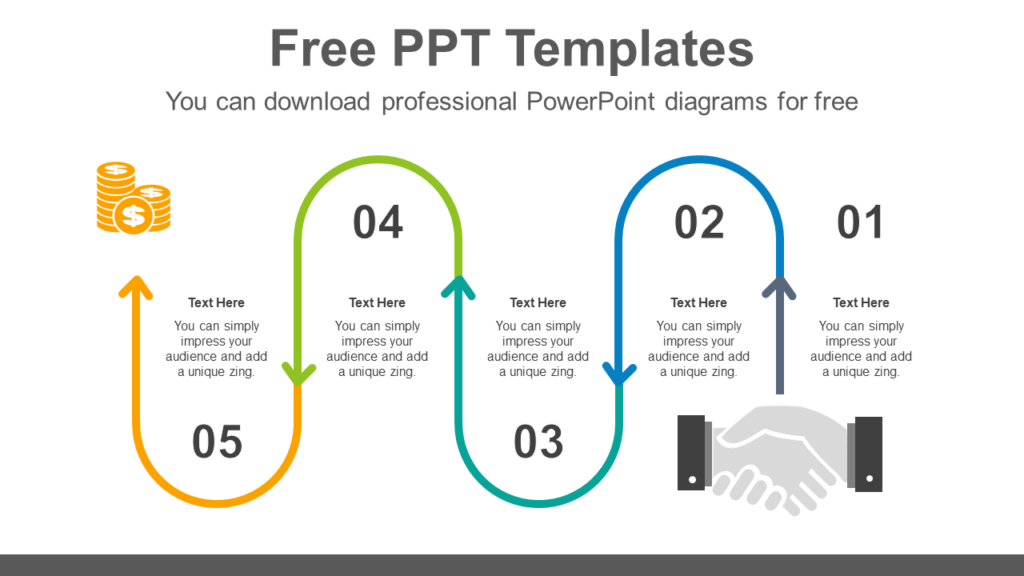 Free PPT Templates

You can download professional PowerPoint diagrams for free

04

02

01

Text Here

You can simply impress your audience and add a unique zing.

Text Here

You can simply impress your audience and add a unique zing.

Text Here

You can simply impress your audience and add a unique zing.

Text Here

You can simply impress your audience and add a unique zing.

Text Here

You can simply impress your audience and add a unique zing.

05

03